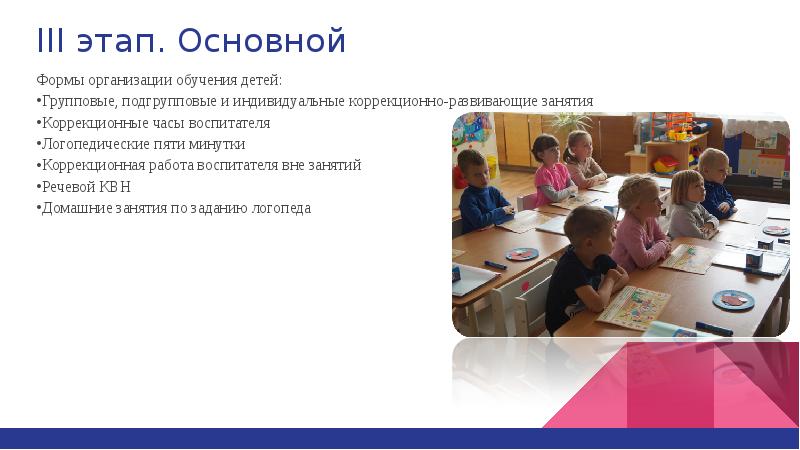 III этап. Основной

Формы организации обучения детей:
•Групповые, подгрупповые и индивидуальные коррекционно-развивающие занятия
•Коррекционные часы воспитателя
•Логопедические пяти минутки
•Коррекционная работа воспитателя вне занятий
•Речевой КВН
•Домашние занятия по заданию логопеда